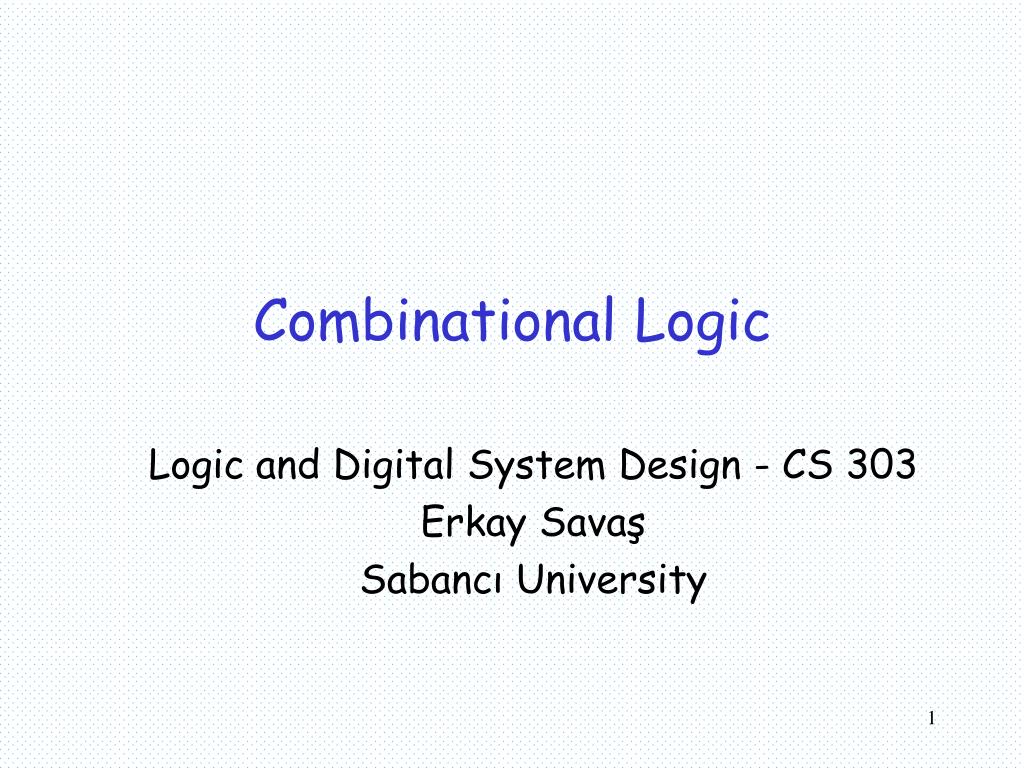 Combinational Logic

Logic and Digital System Design - CS 303
Erkay Savaş
Sabancı University

1